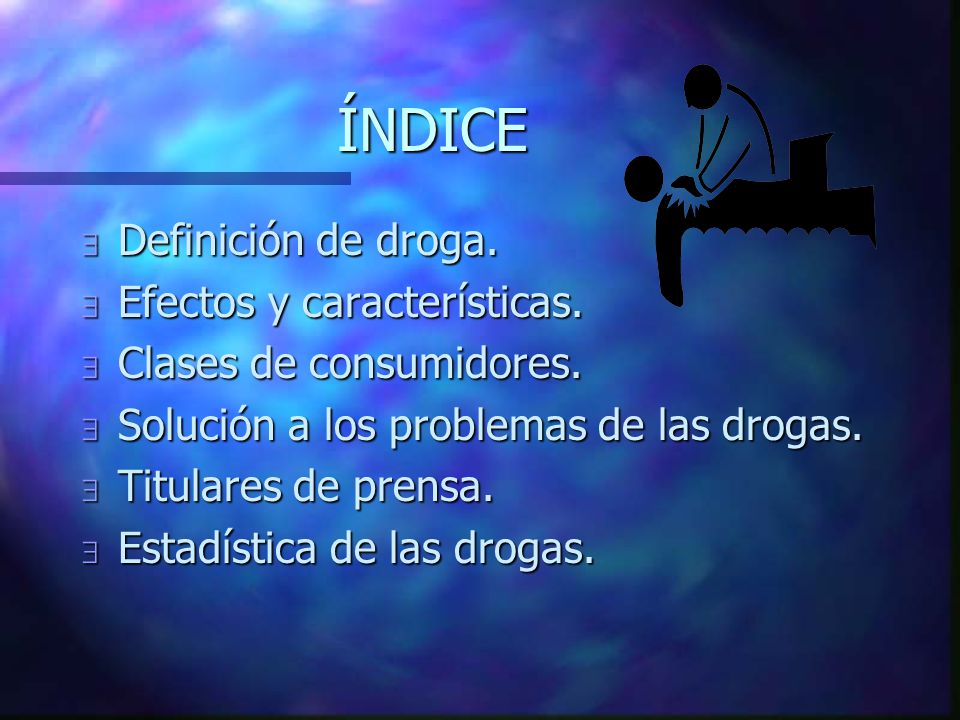 ÍNDICE

- Definición de droga.
- Efectos y características.
- Clases de consumidores.
- Solución a los problemas de las drogas.
- Titulares de prensa.
- Estadística de las drogas.